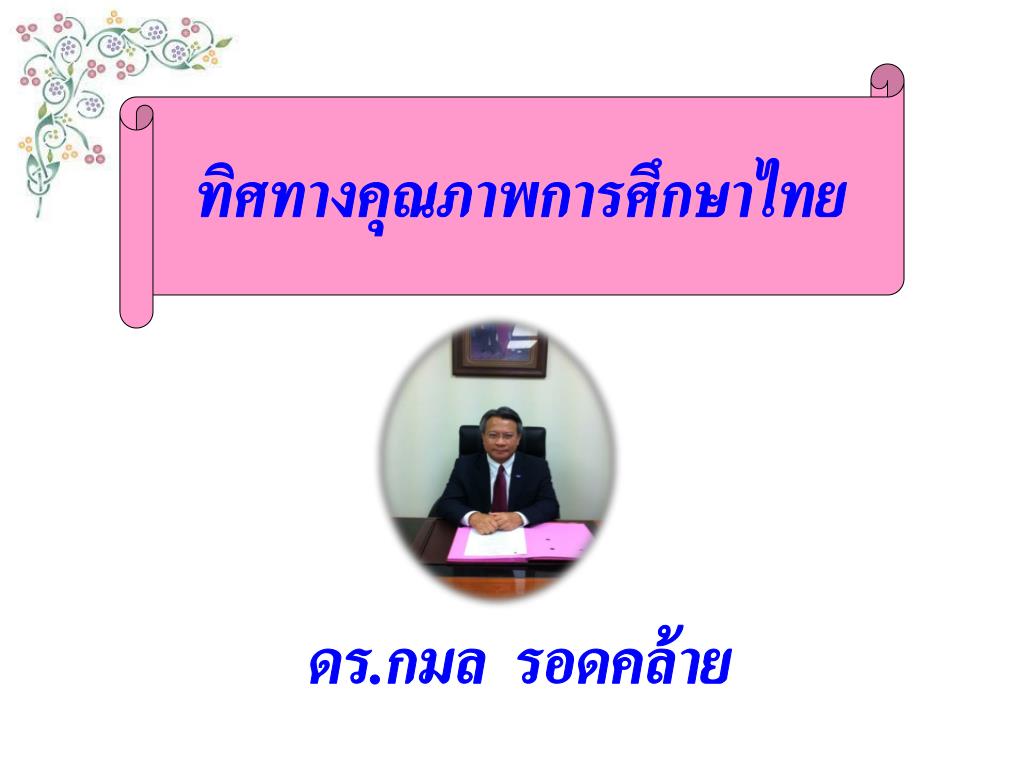 ทิศทางคุณภาพการศึกษาไทย

ดร.กมล รอดคล้าย